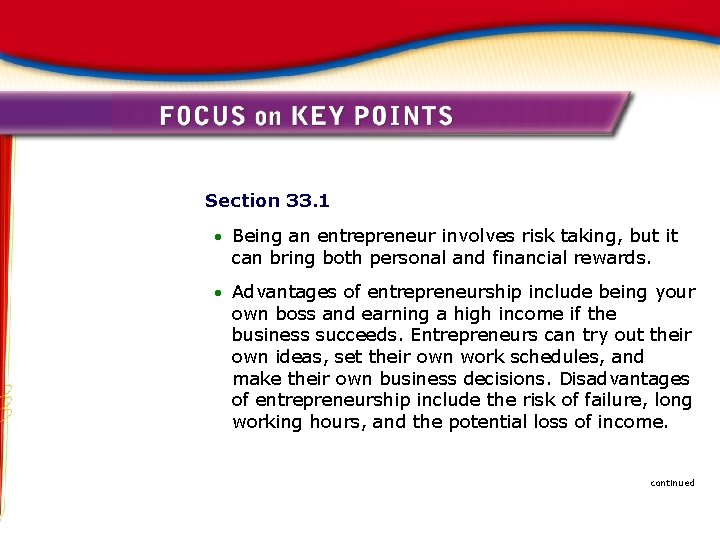 FOCUS on KEY POINTS

Section 33.1

• Being an entrepreneur involves risk taking, but it can bring both personal and financial rewards.

• Advantages of entrepreneurship include being your own boss and earning a high income if the business succeeds. Entrepreneurs can try out their own ideas, set their own work schedules, and make their own business decisions. Disadvantages of entrepreneurship include the risk of failure, long working hours, and the potential loss of income.

continued